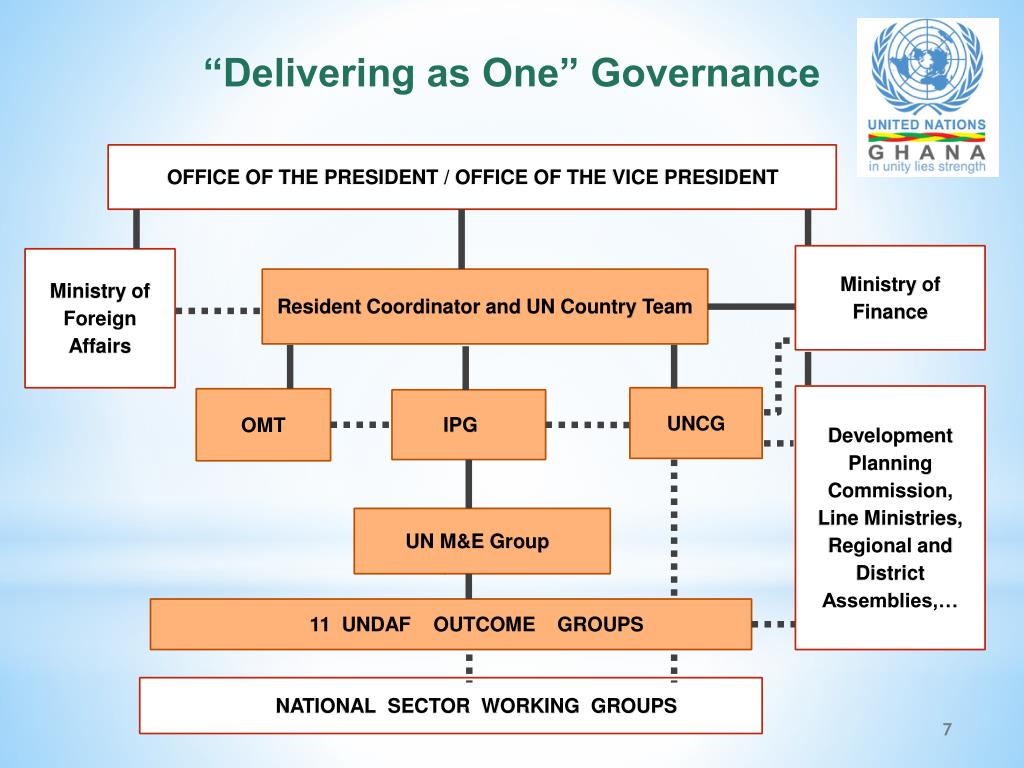 “Delivering as One” Governance

UNITED NATIONS
GHANA
in unity lies strength

OFFICE OF THE PRESIDENT / OFFICE OF THE VICE PRESIDENT

Ministry of Foreign Affairs

Resident Coordinator and UN Country Team

Ministry of Finance

OMT

IPG

UNCG

Development Planning Commission, Line Ministries, Regional and District Assemblies,…

UN M&E Group

11 UNDAF OUTCOME GROUPS

NATIONAL SECTOR WORKING GROUPS

7